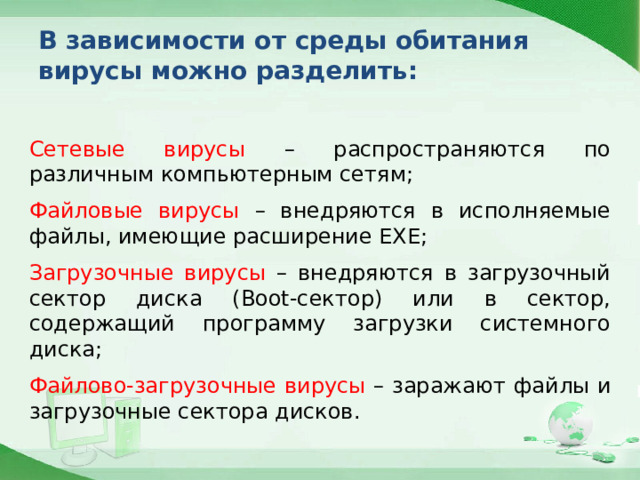 В зависимости от среды обитания вирусы можно разделить:

Сетевые вирусы – распространяются по различным компьютерным сетям;

Файловые вирусы – внедряются в исполняемые файлы, имеющие расширение EXE;

Загрузочные вирусы – внедряются в загрузочный сектор диска (Boot-сектор) или в сектор, содержащий программу загрузки системного диска;

Файлово-загрузочные вирусы – заражают файлы и загрузочные сектора дисков.